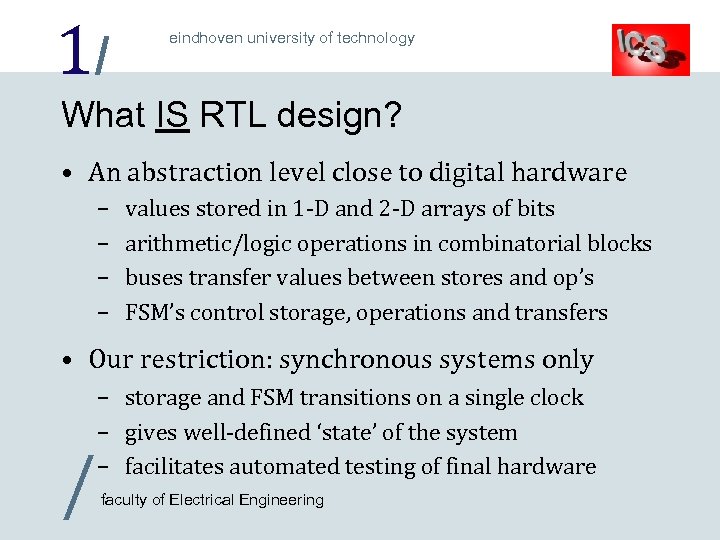 1/

eindhoven university of technology

ICS

What IS RTL design?

• An abstraction level close to digital hardware
– values stored in 1-D and 2-D arrays of bits
– arithmetic/logic operations in combinatorial blocks
– buses transfer values between stores and op's
– FSM's control storage, operations and transfers

• Our restriction: synchronous systems only
– storage and FSM transitions on a single clock
– gives well-defined 'state' of the system
– facilitates automated testing of final hardware

/
faculty of Electrical Engineering